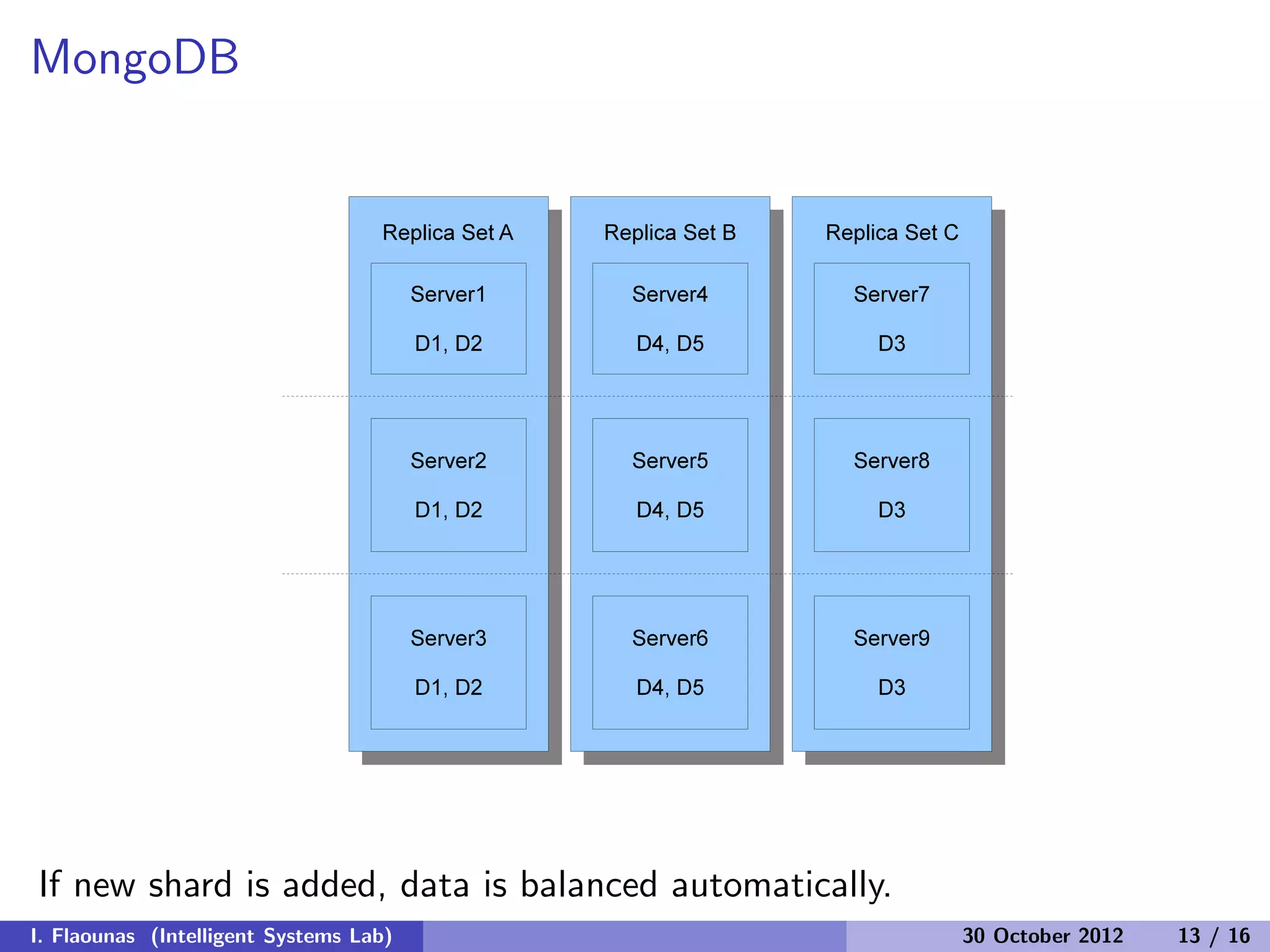 MongoDB

Replica Set A

Server1

D1, D2

Server2

D1, D2

Server3

D1, D2

Replica Set B

Server4

D4, D5

Server5

D4, D5

Server6

D4, D5

Replica Set C

Server7

D3

Server8

D3

Server9

D3

If new shard is added, data is balanced automatically.

I. Flaounas (Intelligent Systems Lab) 30 October 2012 13 / 16